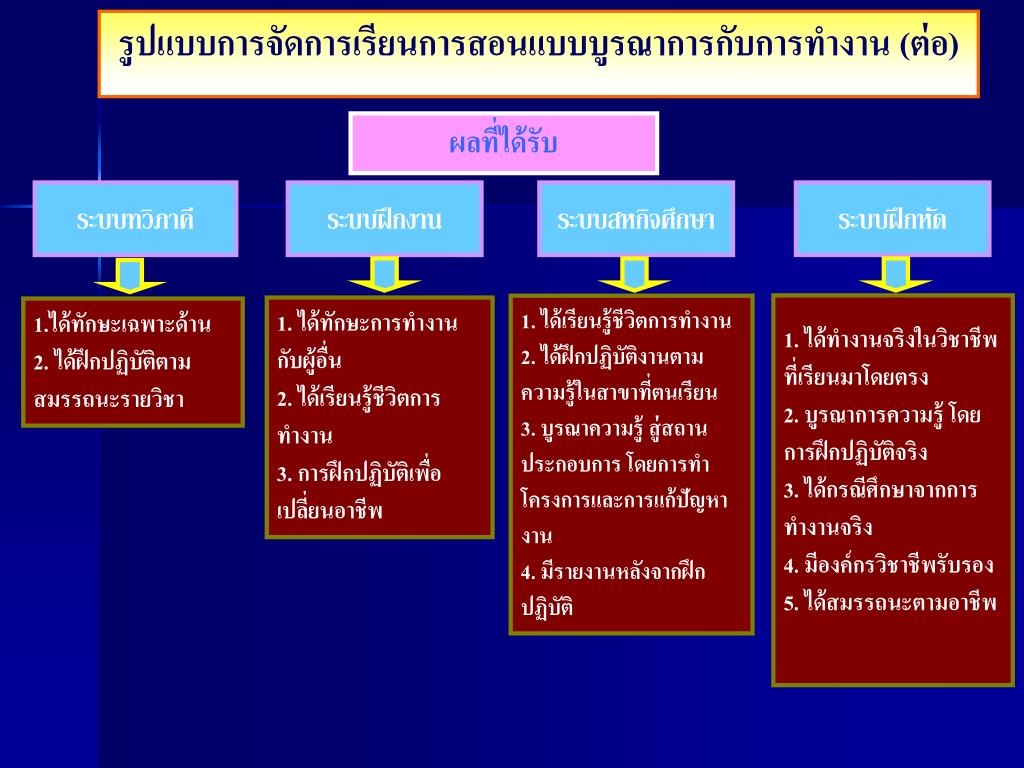 รูปแบบการจัดการเรียนการสอนแบบบูรณาการกับการทำงาน (ต่อ)

ผลที่ได้รับ

ระบบทวิภาคี

1.ได้ทักษะเฉพาะด้าน
2. ได้ฝึกปฏิบัติตามสมรรถนะรายวิชา

ระบบฝึกงาน

1. ได้ทักษะการทำงานกับผู้อื่น
2. ได้เรียนรู้ชีวิตการทำงาน
3. การฝึกปฏิบัติเพื่อเปลี่ยนอาชีพ

ระบบสหกิจศึกษา

1. ได้เรียนรู้ชีวิตการทำงาน
2. ได้ฝึกปฏิบัติงานตามความรู้ในสาขาที่ตนเรียน
3. บูรณาความรู้ สู่สถานประกอบการ โดยการทำโครงการและการแก้ปัญหางาน
4. มีรายงานหลังจากฝึกปฏิบัติ

ระบบฝึกหัด

1. ได้ทำงานจริงในวิชาชีพที่เรียนมาโดยตรง
2. บูรณาการความรู้ โดยการฝึกปฏิบัติจริง
3. ได้กรณีศึกษาจากการทำงานจริง
4. มีองค์กรวิชาชีพรับรอง
5. ได้สมรรถนะตามอาชีพ